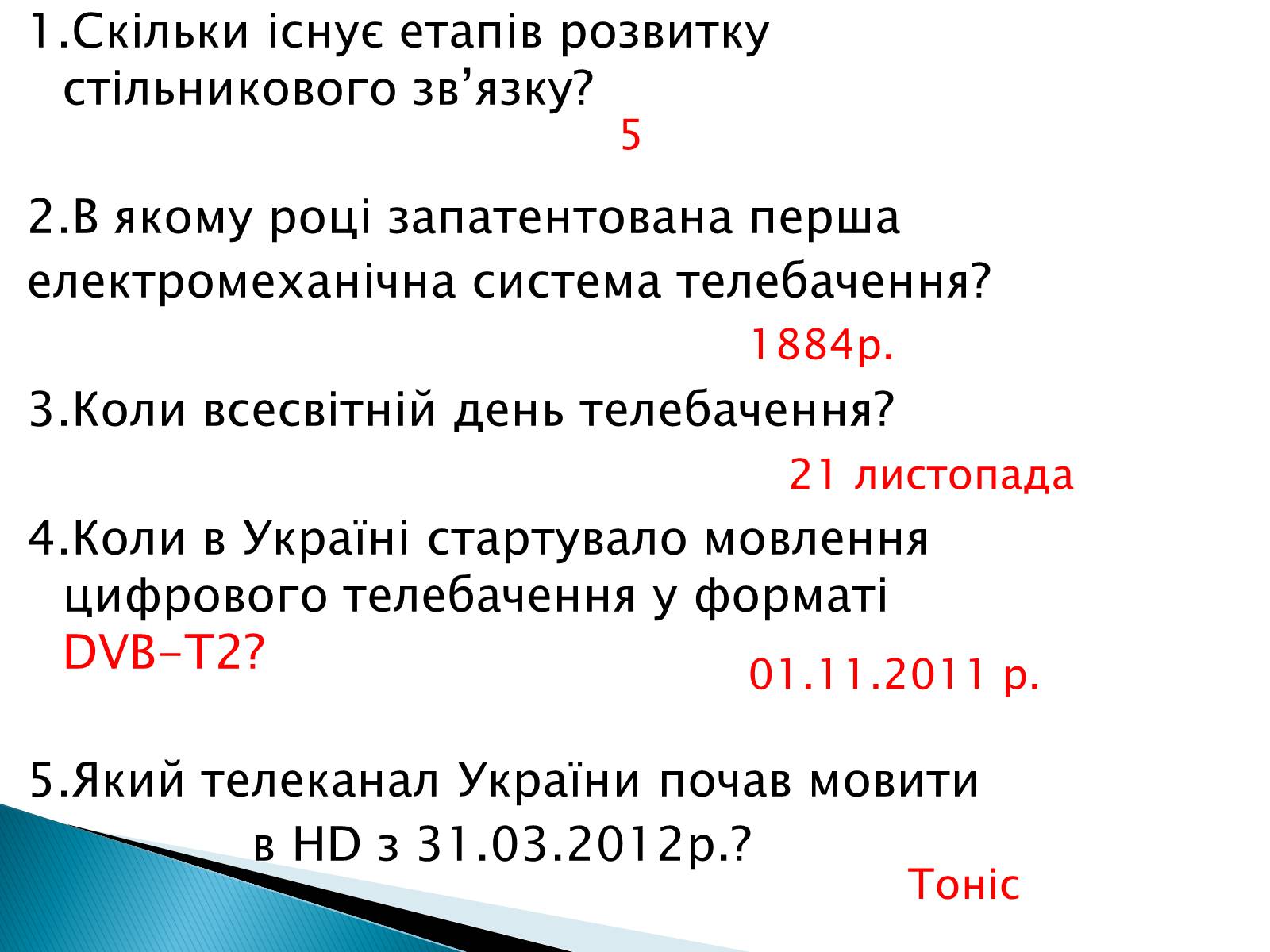 1.Скільки існує етапів розвитку стільникового зв’язку?

5

2.В якому році запатентована перша електромеханічна система телебачення?

1884р.

3.Коли всесвітній день телебачення?

21 листопада

4.Коли в Україні стартувало мовлення цифрового телебачення у форматі DVB-T2?

01.11.2011 р.

5.Який телеканал України почав мовити в HD з 31.03.2012р.?

Тоніс